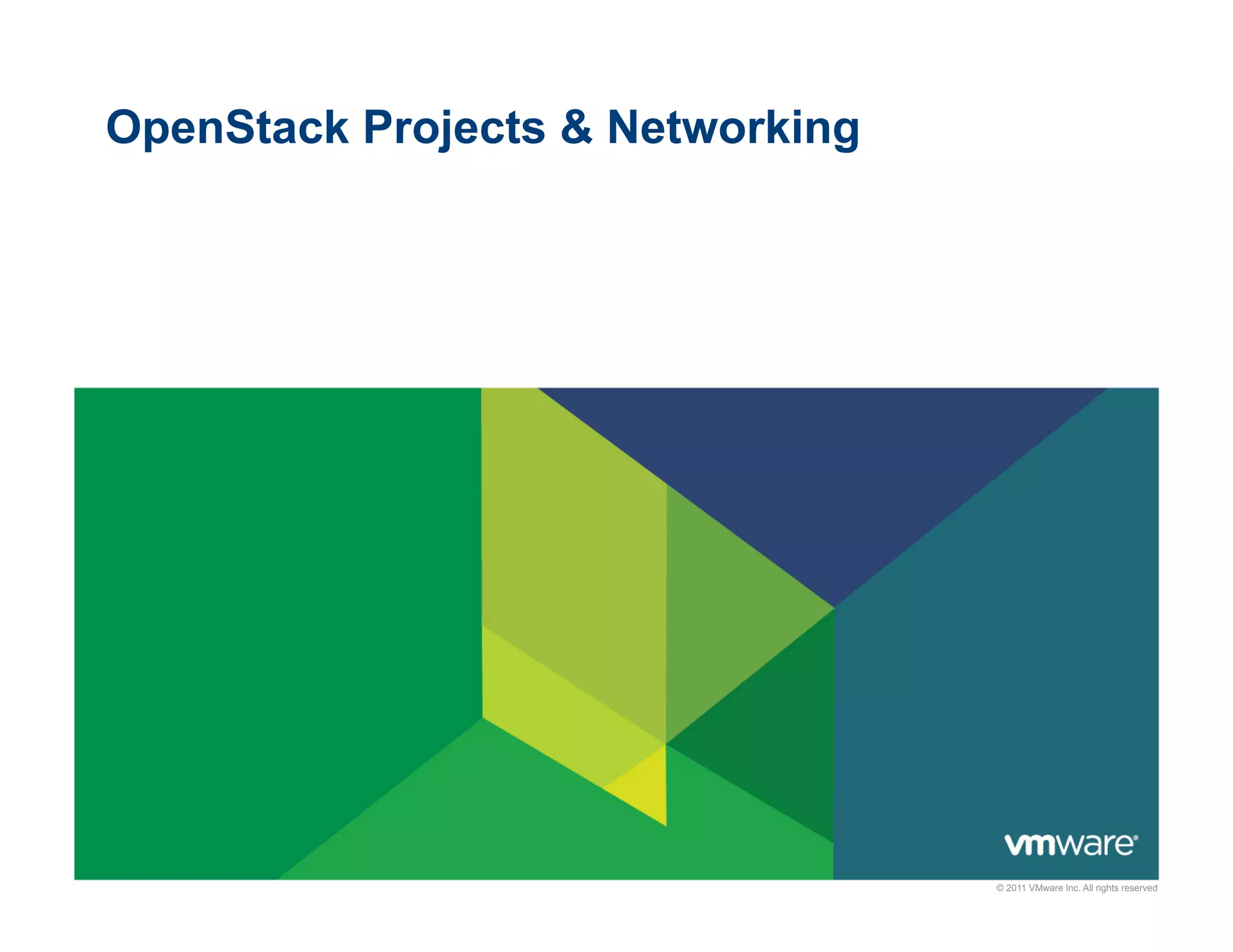 OpenStack Projects & Networking

vmware®

© 2011 VMware Inc. All rights reserved